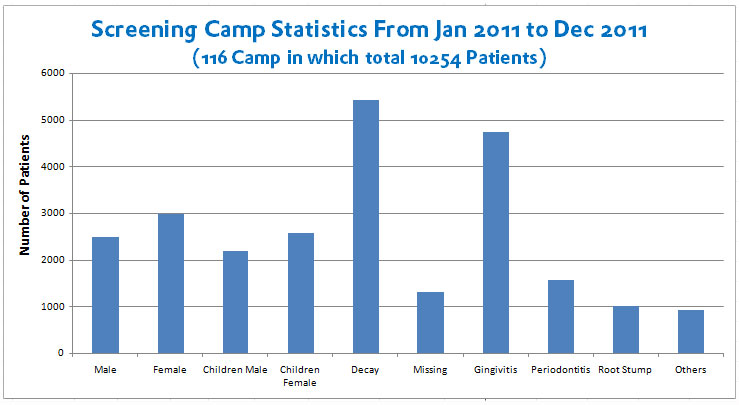 Screening Camp Statistics From Jan 2011 to Dec 2011
(116 Camp in which total 10254 Patients)

Number of Patients

6000
5000
4000
3000
2000
1000
0

Male
Female
Children Male
Children Female
Decay
Missing
Gingivitis
Periodontitis
Root Stump
Others